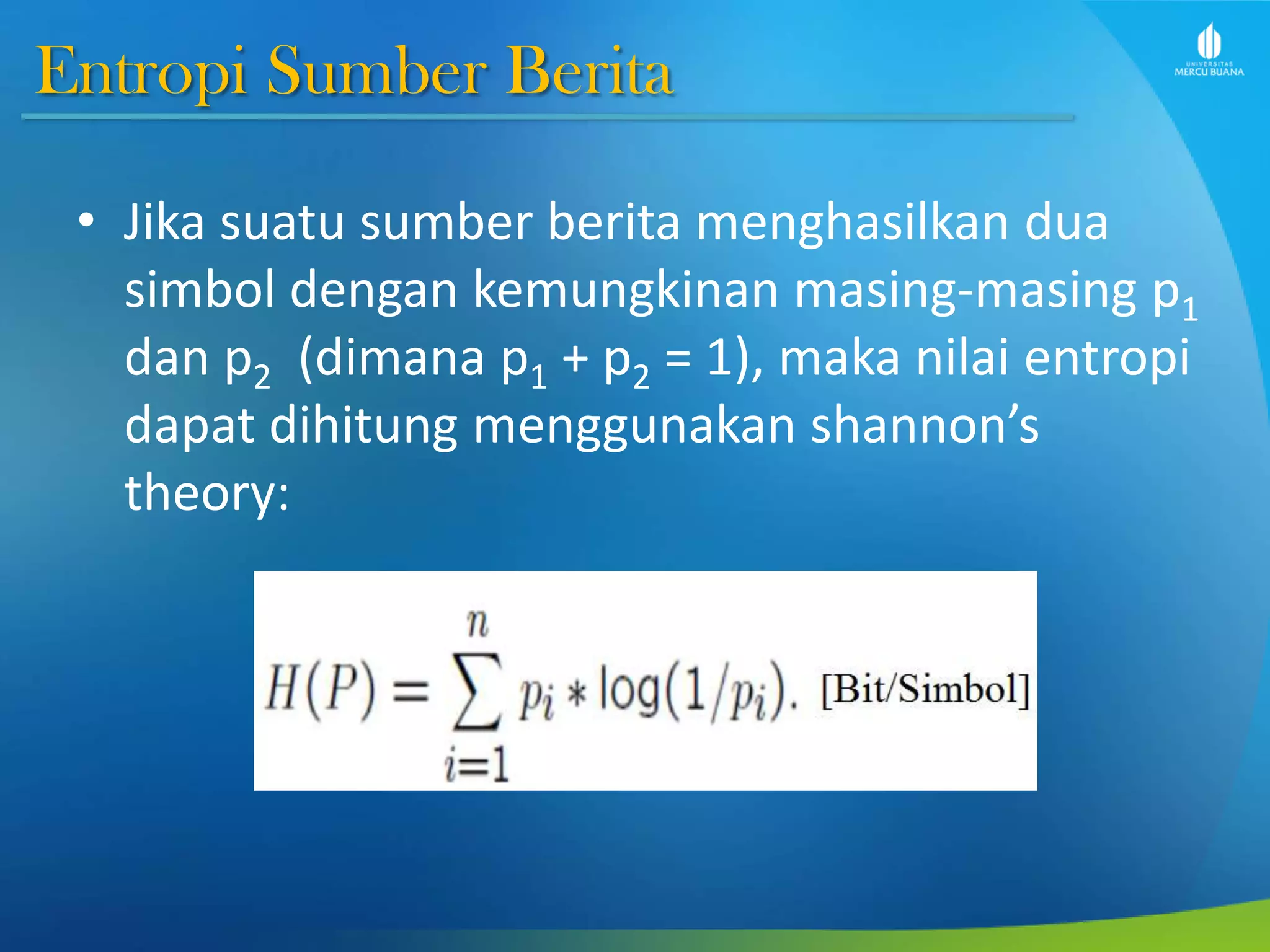 Entropi Sumber Berita

UNIVERSITAS MERCU BUANA

• Jika suatu sumber berita menghasilkan dua simbol dengan kemungkinan masing-masing $p_1$ dan $p_2$ (dimana $p_1 + p_2 = 1$), maka nilai entropi dapat dihitung menggunakan shannon’s theory:

$H(P) = \sum_{i=1}^{n} p_i * \log(1/p_i).$ [Bit/Simbol]